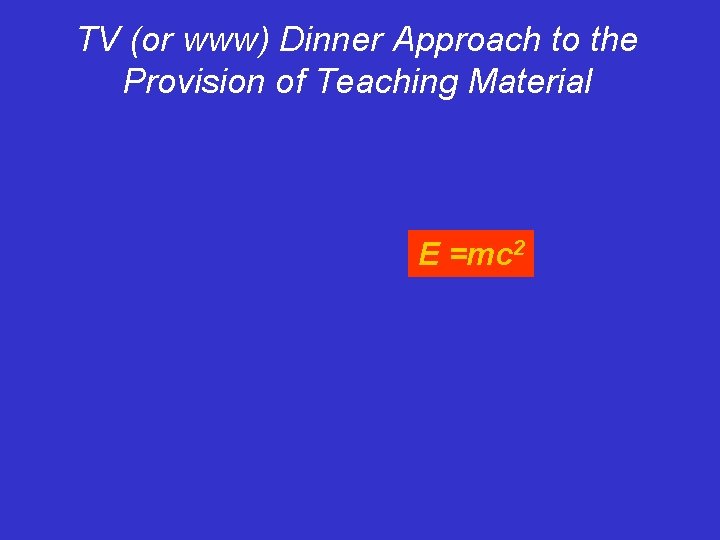 TV (or www) Dinner Approach to the Provision of Teaching Material

$E = mc^2$